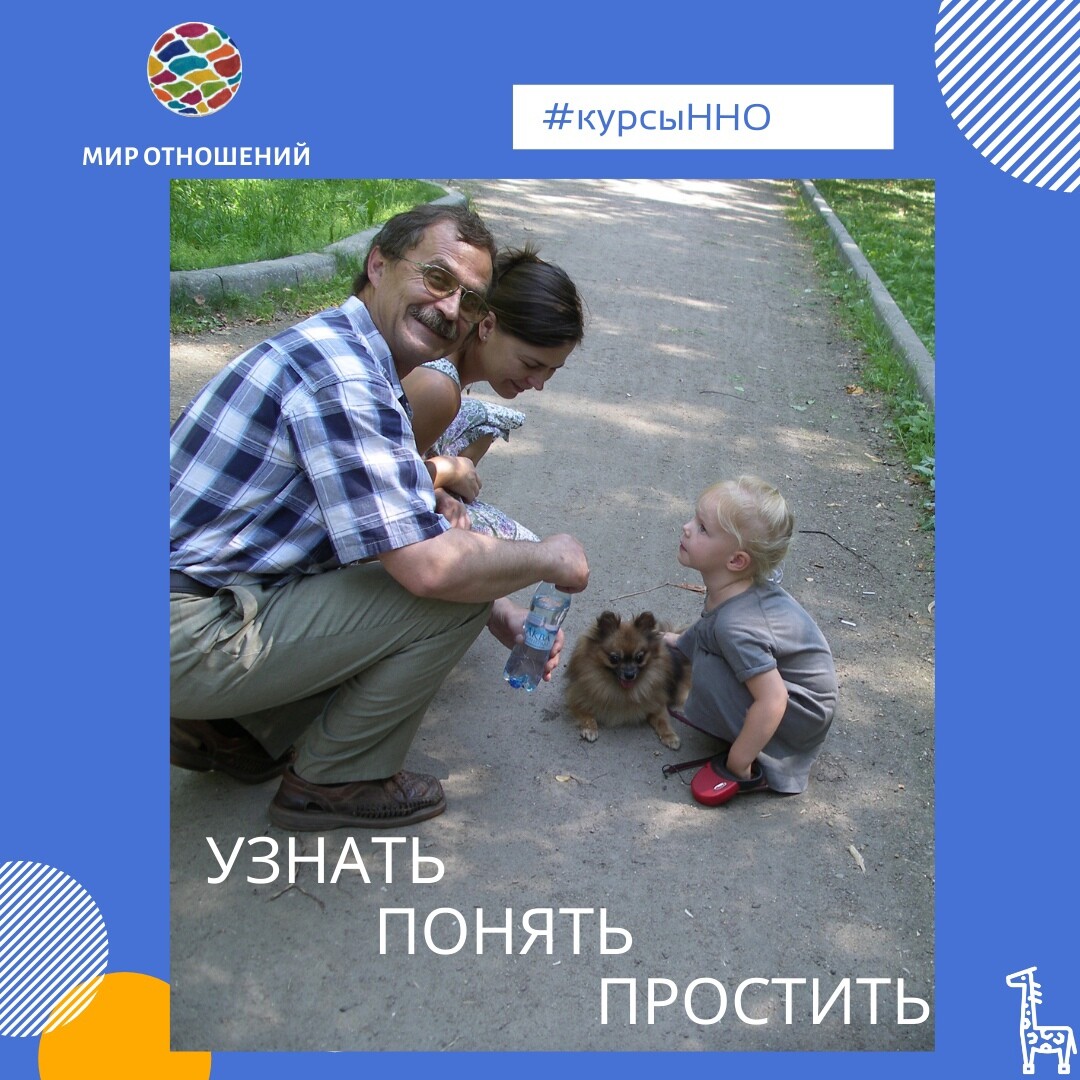 МИР ОТНОШЕНИЙ

#курсыННО

УЗНАТЬ
ПОНЯТЬ
ПРОСТИТЬ